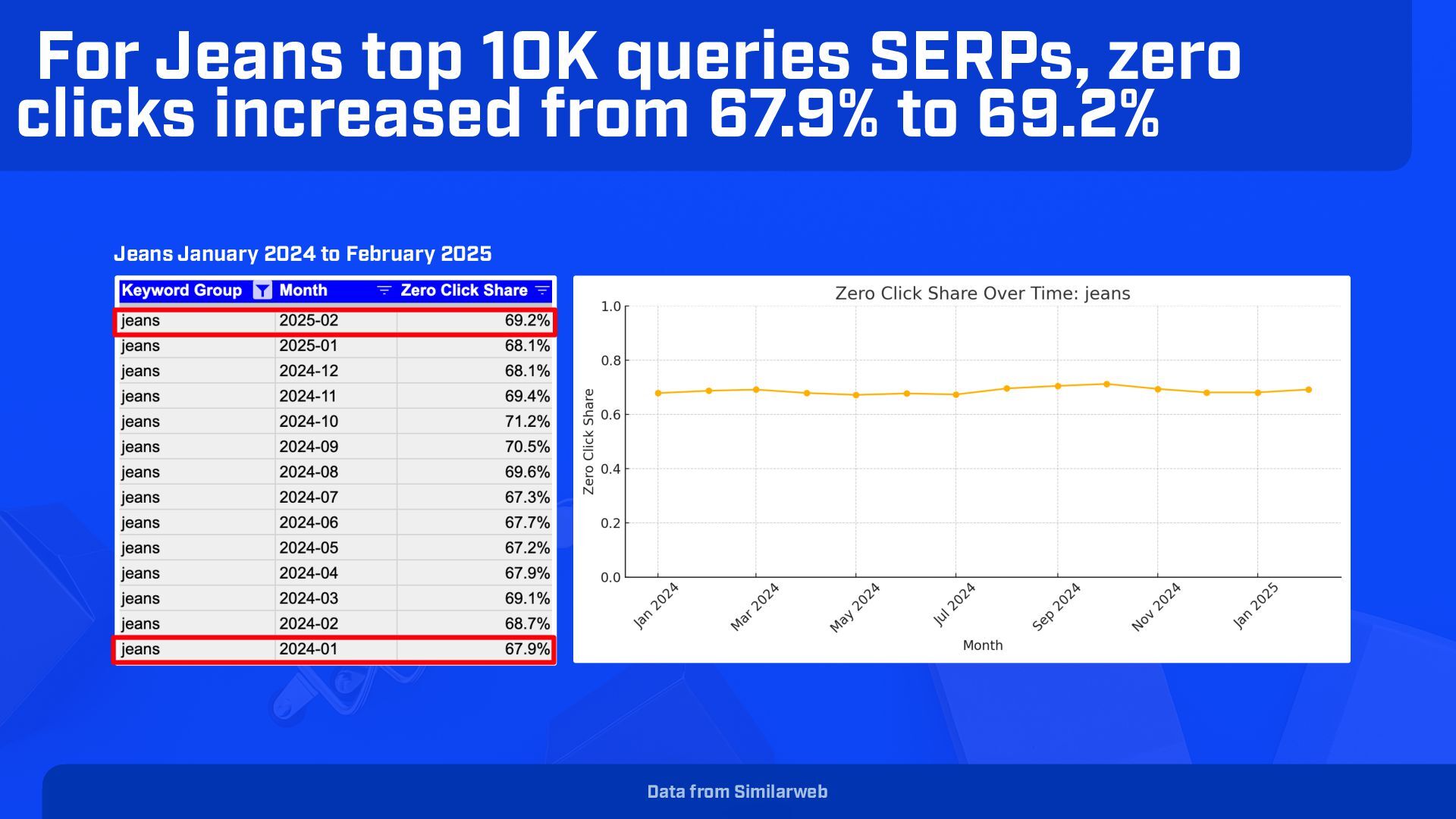 For Jeans top 10K queries SERPs, zero clicks increased from 67.9% to 69.2%

Jeans January 2024 to February 2025

| Keyword Group | Month | Zero Click Share |
|---|---|---|
| jeans | 2025-02 | 69.2% |
| jeans | 2025-01 | 68.1% |
| jeans | 2024-12 | 68.1% |
| jeans | 2024-11 | 69.4% |
| jeans | 2024-10 | 71.2% |
| jeans | 2024-09 | 70.5% |
| jeans | 2024-08 | 69.6% |
| jeans | 2024-07 | 67.3% |
| jeans | 2024-06 | 67.7% |
| jeans | 2024-05 | 67.2% |
| jeans | 2024-04 | 67.9% |
| jeans | 2024-03 | 69.1% |
| jeans | 2024-02 | 68.7% |
| jeans | 2024-01 | 67.9% |

Zero Click Share Over Time: jeans

Zero Click Share

1.0
0.8
0.6
0.4
0.2
0.0

Jan 2024
Mar 2024
May 2024
Jul 2024
Sep 2024
Nov 2024
Jan 2025

Month

Data from Similarweb